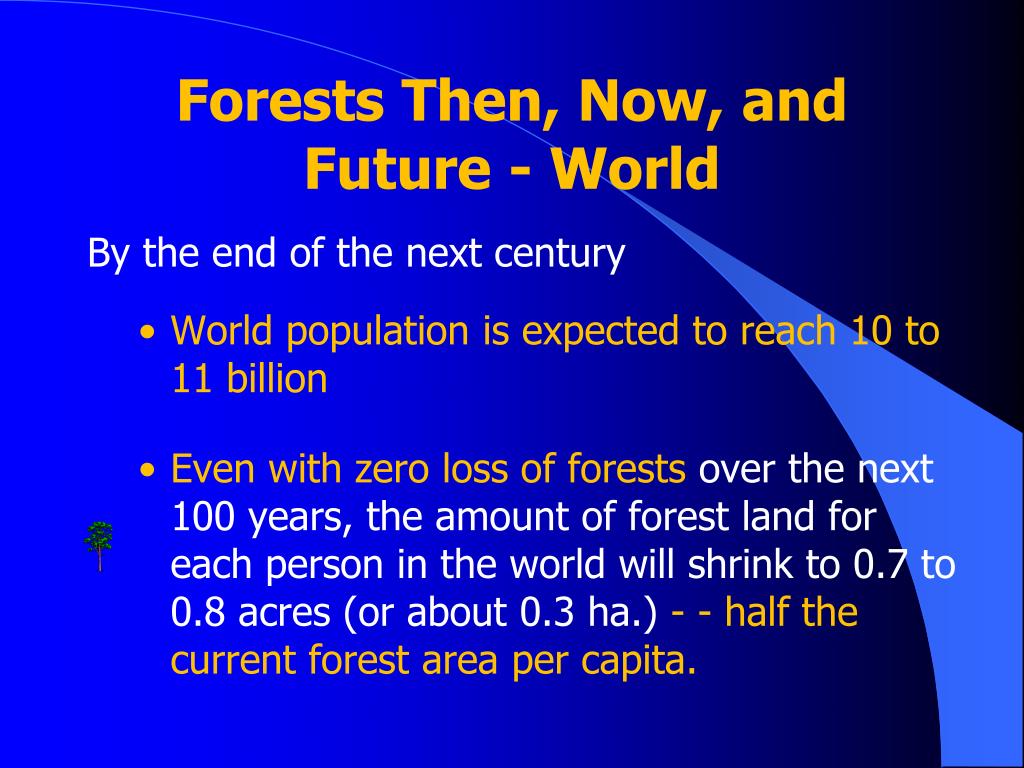 Forests Then, Now, and Future - World

By the end of the next century

• World population is expected to reach 10 to 11 billion

• Even with zero loss of forests over the next 100 years, the amount of forest land for each person in the world will shrink to 0.7 to 0.8 acres (or about 0.3 ha.) - - half the current forest area per capita.